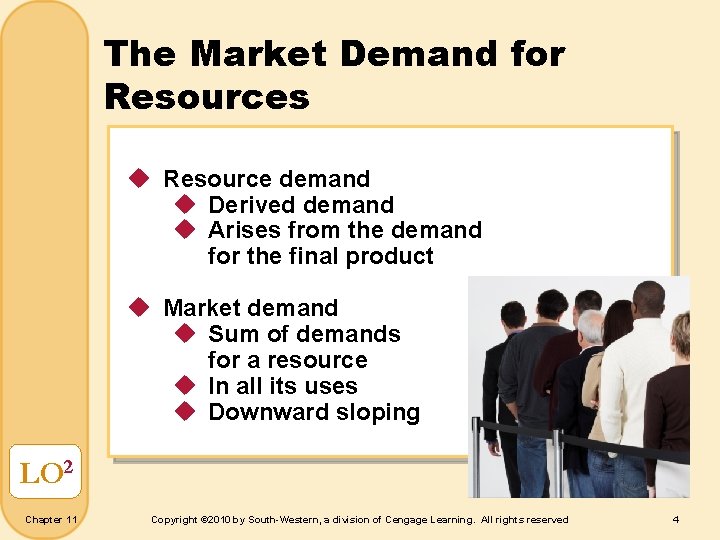 The Market Demand for Resources

◆ Resource demand
◆ Derived demand
◆ Arises from the demand for the final product

◆ Market demand
◆ Sum of demands for a resource
◆ In all its uses
◆ Downward sloping

LO$^2$

Chapter 11

Copyright ©2010 by South-Western, a division of Cengage Learning. All rights reserved

4